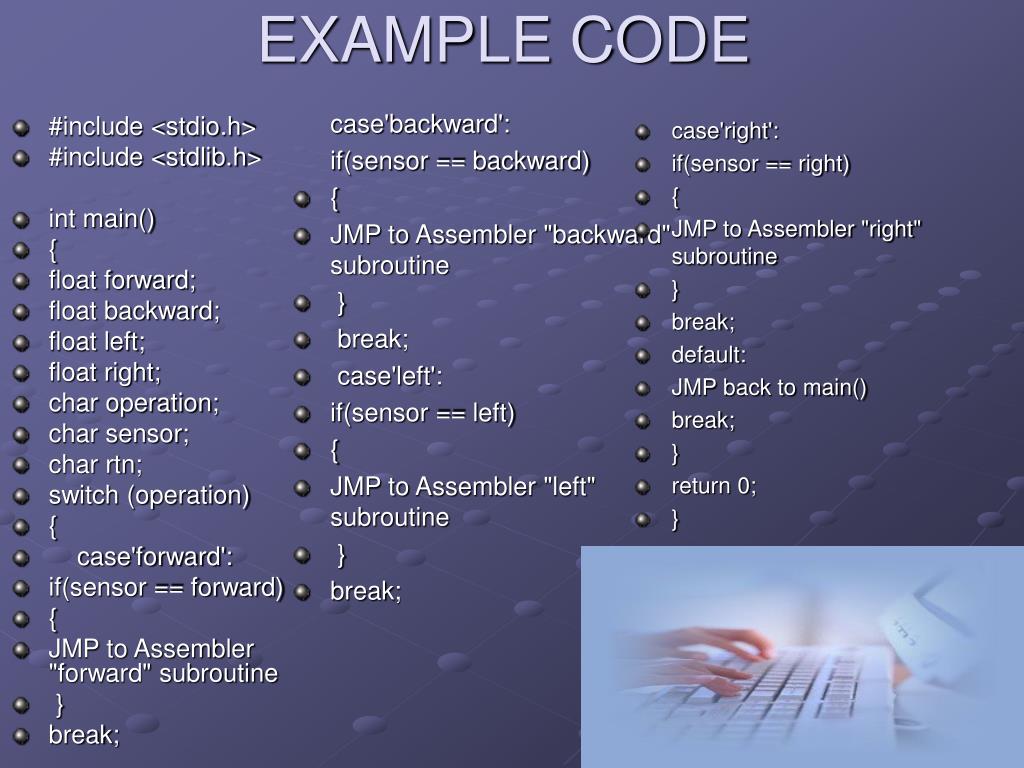 EXAMPLE CODE

#include <stdio.h>
#include <stdlib.h>

int main()
{
float forward;
float backward;
float left;
float right;
char operation;
char sensor;
char rtn;
switch (operation)
{
case'forward':
if(sensor == forward)
{
JMP to Assembler "forward" subroutine
}
break;

case'backward':
if(sensor == backward)
{
JMP to Assembler "backward" subroutine
}
break;
case'left':
if(sensor == left)
{
JMP to Assembler "left" subroutine
}
break;

case'right':
if(sensor == right)
{
JMP to Assembler "right" subroutine
}
break;
default:
JMP back to main()
break;
}
return 0;
}